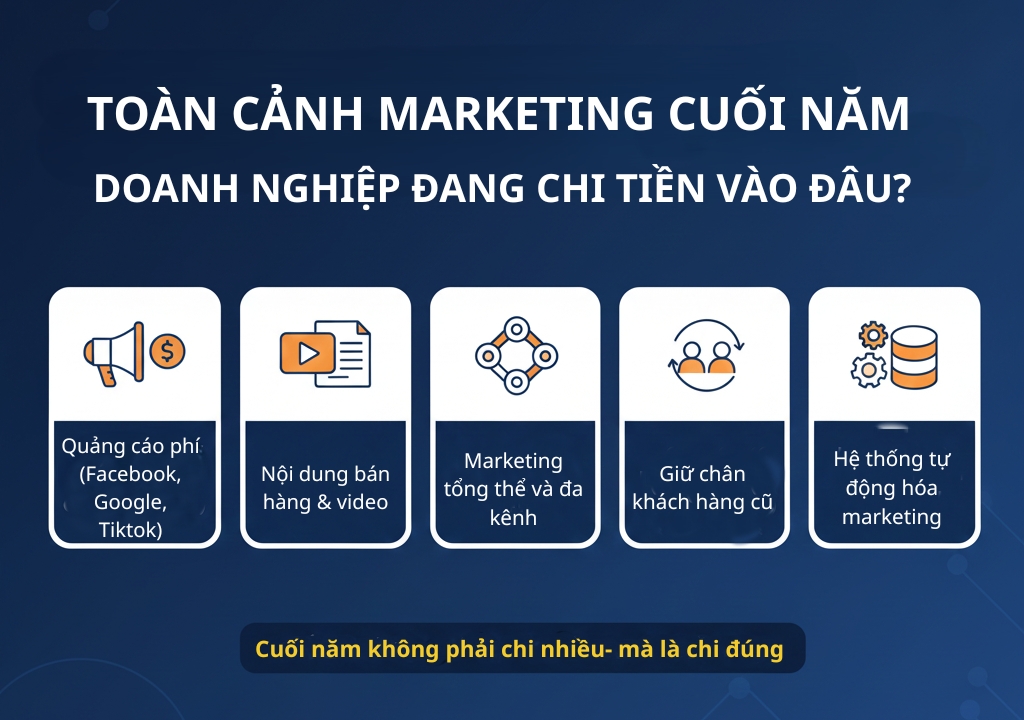 TOÀN CẢNH MARKETING CUỐI NĂM
DOANH NGHIỆP ĐANG CHI TIỀN VÀO ĐÂU?

Quảng cáo phí (Facebook, Google, Tiktok)

Nội dung bán hàng & video

Marketing tổng thể và đa kênh

Giữ chân khách hàng cũ

Hệ thống tự động hóa marketing

Cuối năm không phải chi nhiều- mà là chi đúng